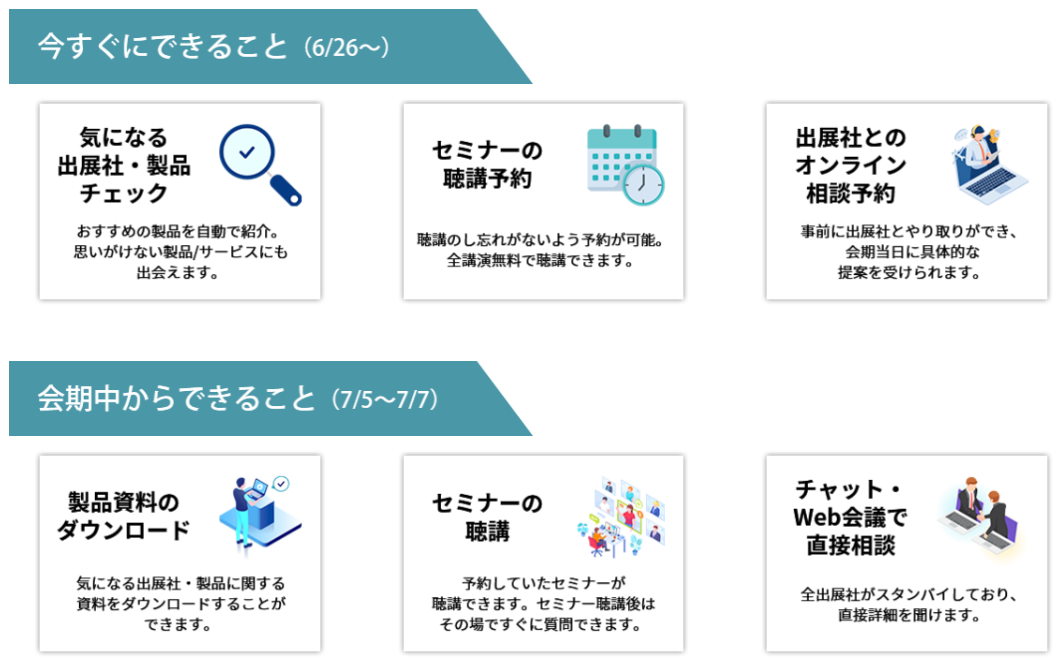 今すぐにできること（6/26〜）

気になる出展社・製品チェック

おすすめの製品を自動で紹介。思いがけない製品/サービスにも出会えます。

セミナーの聴講予約

聴講のし忘れがないよう予約が可能。全講演無料で聴講できます。

出展社とのオンライン相談予約

事前に出展社とやり取りができ、会期当日に具体的な提案を受けられます。

会期中からできること（7/5〜7/7）

製品資料のダウンロード

気になる出展社・製品に関する資料をダウンロードすることができます。

セミナーの聴講

予約していたセミナーが聴講できます。セミナー聴講後はその場ですぐに質問できます。

チャット・Web会議で直接相談

全出展社がスタンバイしており、直接詳細を聞けます。